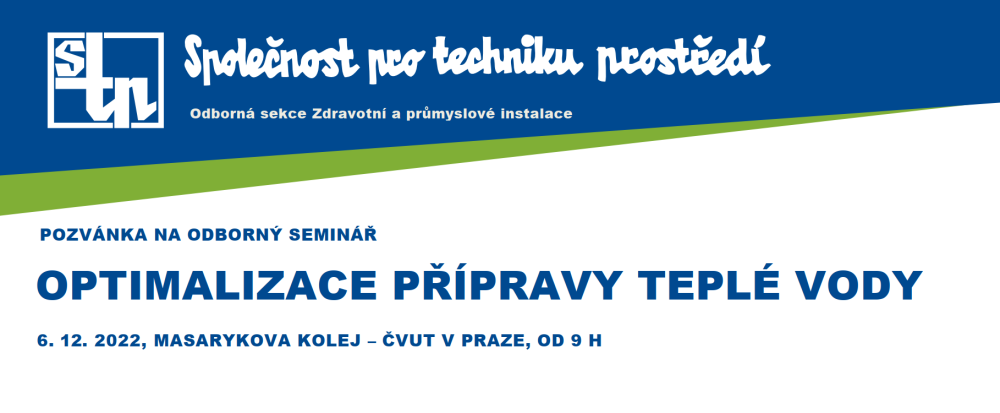 stp

Společnost pro techniku prostředí

Odborná sekce Zdravotní a průmyslové instalace

POZVÁNKA NA ODBORNÝ SEMINÁŘ

OPTIMALIZACE PŘÍPRAVY TEPLÉ VODY

6. 12. 2022, MASARYKOVA KOLEJ – ČVUT V PRAZE, OD 9 H